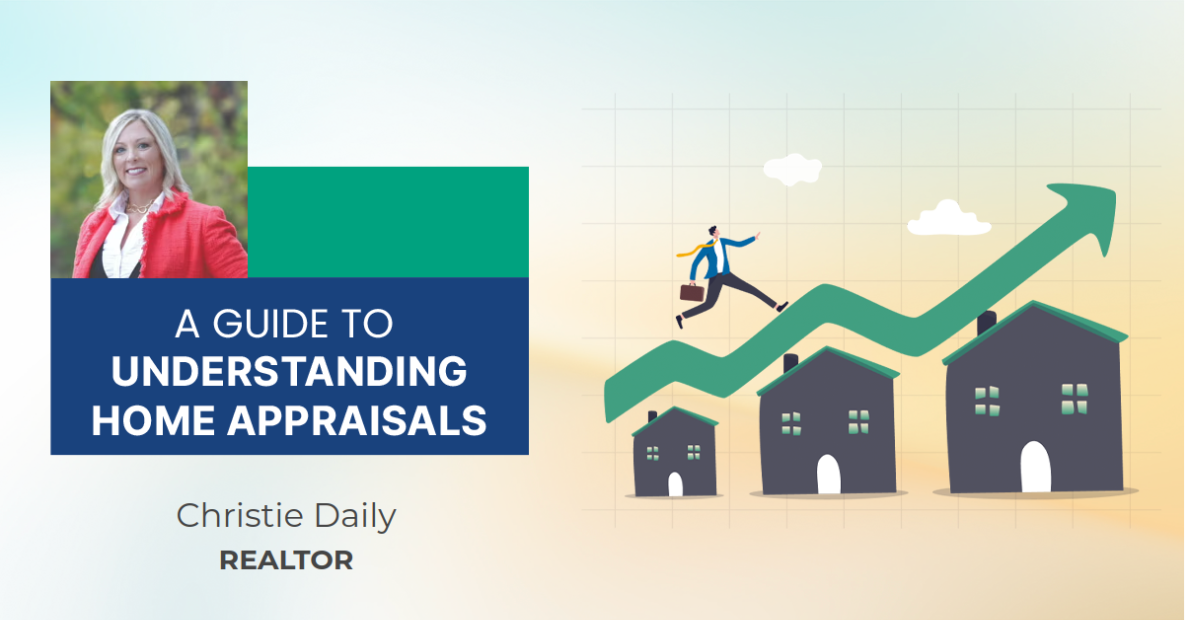 A GUIDE TO
UNDERSTANDING
HOME APPRAISALS

Christie Daily
REALTOR